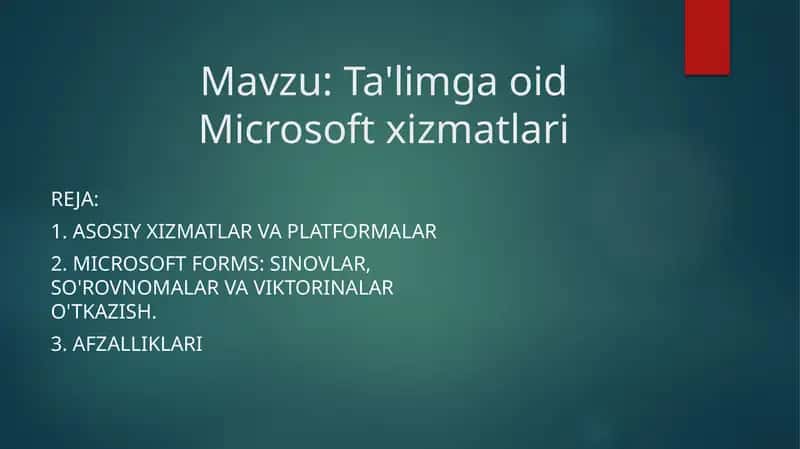 Mavzu: Ta'limga oid Microsoft xizmatlari

REJA:

1. ASOSIY XIZMATLAR VA PLATFORMALAR

2. MICROSOFT FORMS: SINOVLAR, SO'ROVNOMALAR VA VIKTORINALAR O'TKAZISH.

3. AFZALLIKLARI